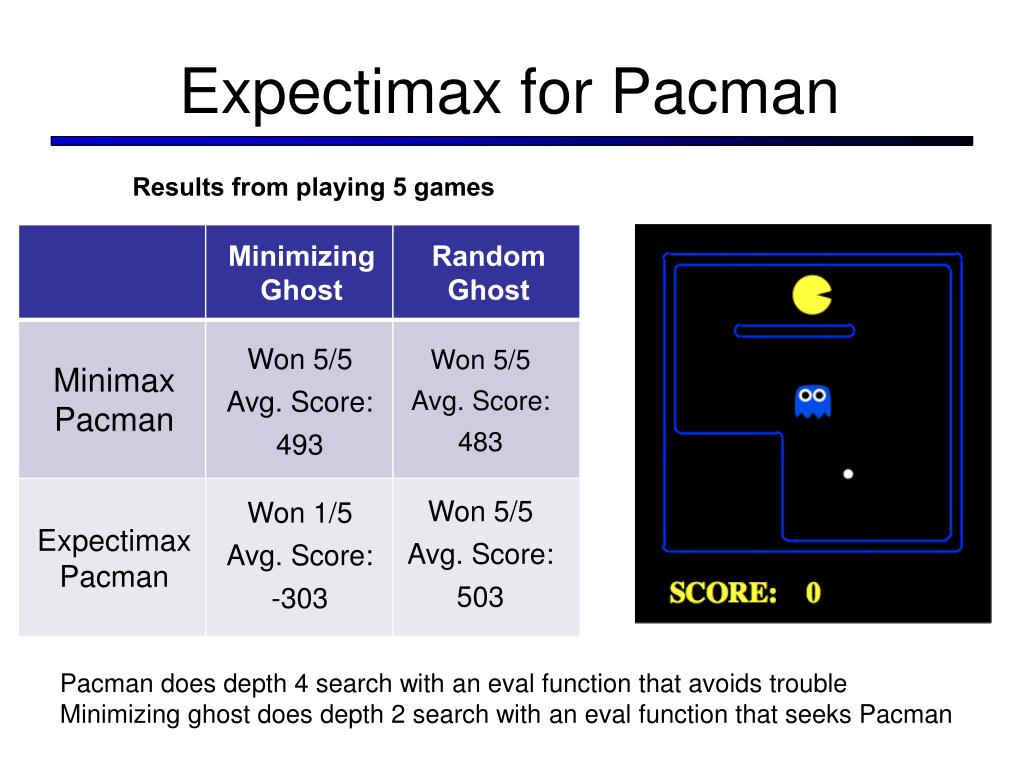 Expectimax for Pacman

Results from playing 5 games

| | Minimizing Ghost | Random Ghost |
|---|---|---|
| Minimax Pacman | Won 5/5 Avg. Score: 493 | Won 5/5 Avg. Score: 483 |
| Expectimax Pacman | Won 1/5 Avg. Score: -303 | Won 5/5 Avg. Score: 503 |

SCORE: 0

Pacman does depth 4 search with an eval function that avoids trouble
Minimizing ghost does depth 2 search with an eval function that seeks Pacman